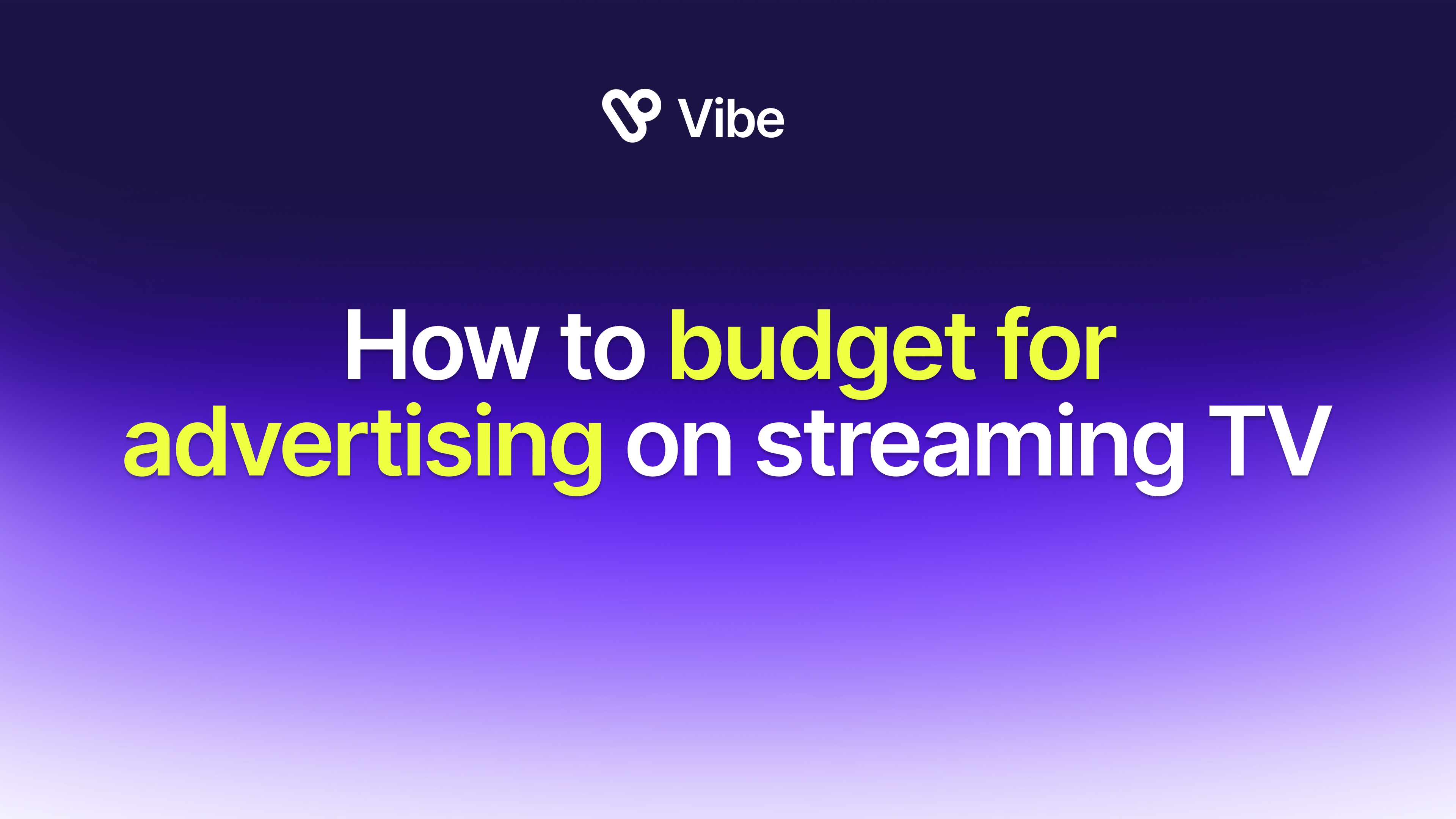 Vibe

How to budget for advertising on streaming TV